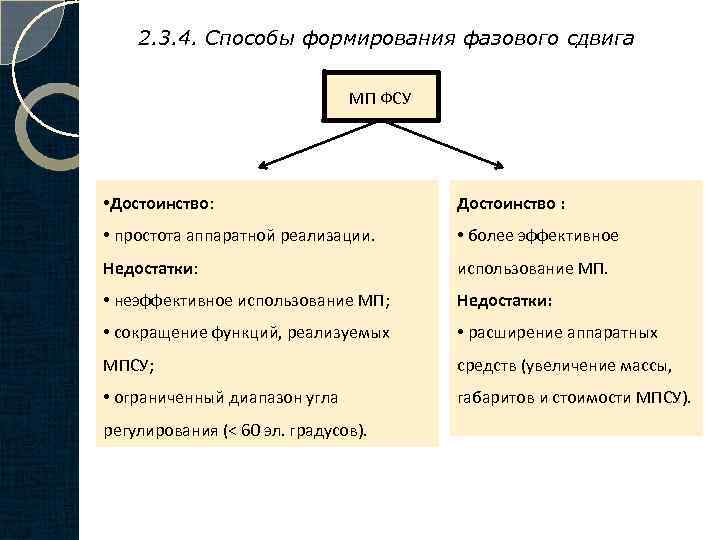 2.3.4. Способы формирования фазового сдвига

МП ФСУ

•Достоинство:

• простота аппаратной реализации.

Недостатки:

• неэффективное использование МП;

• сокращение функций, реализуемых МПСУ;

• ограниченный диапазон угла регулирования (< 60 эл. градусов).

Достоинство :

• более эффективное использование МП.

Недостатки:

• расширение аппаратных средств (увеличение массы, габаритов и стоимости МПСУ).